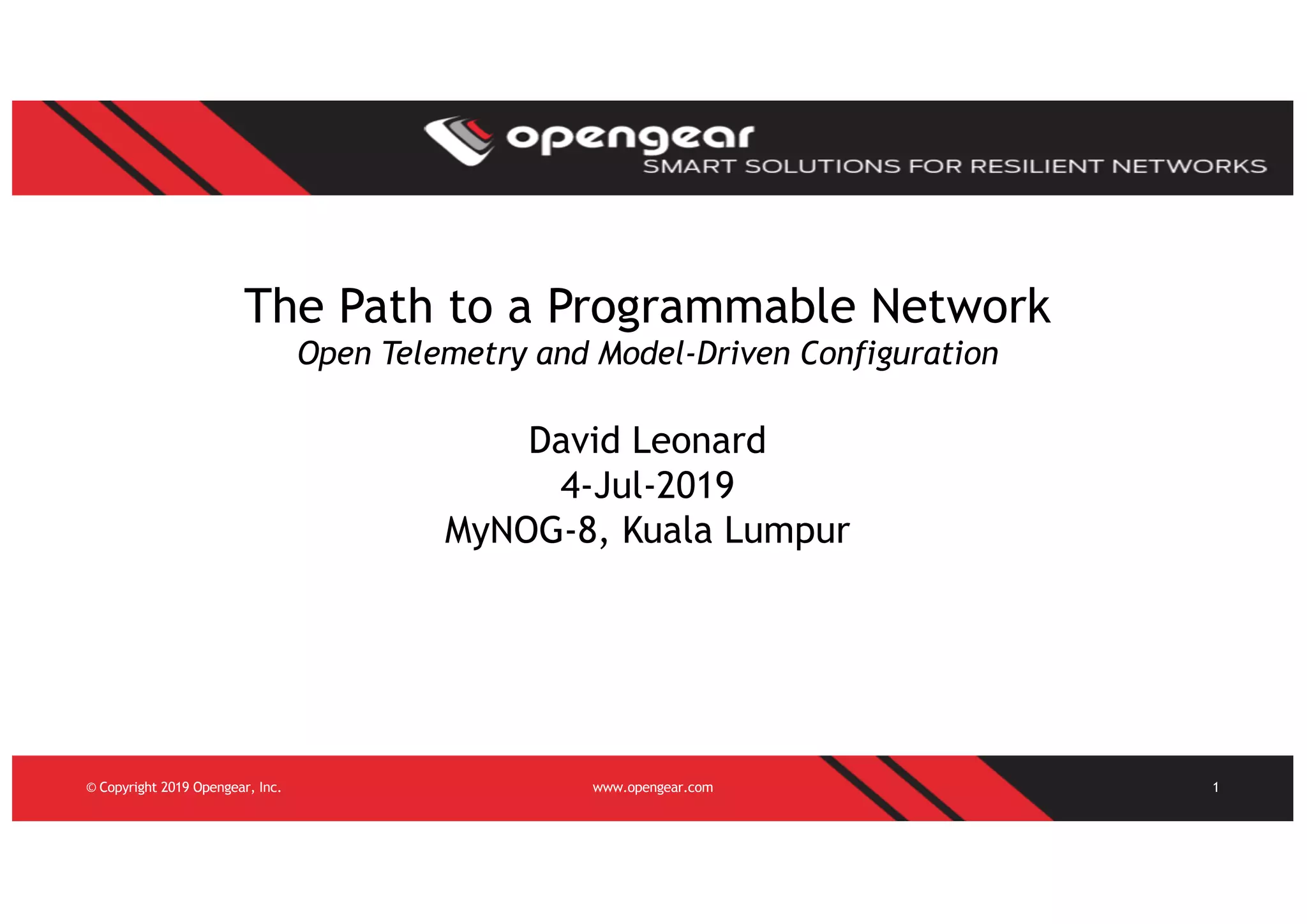 opengear
SMART SOLUTIONS FOR RESILIENT NETWORKS

The Path to a Programmable Network
Open Telemetry and Model-Driven Configuration

David Leonard
4-Jul-2019
MyNOG-8, Kuala Lumpur

© Copyright 2019 Opengear, Inc.
www.opengear.com
1